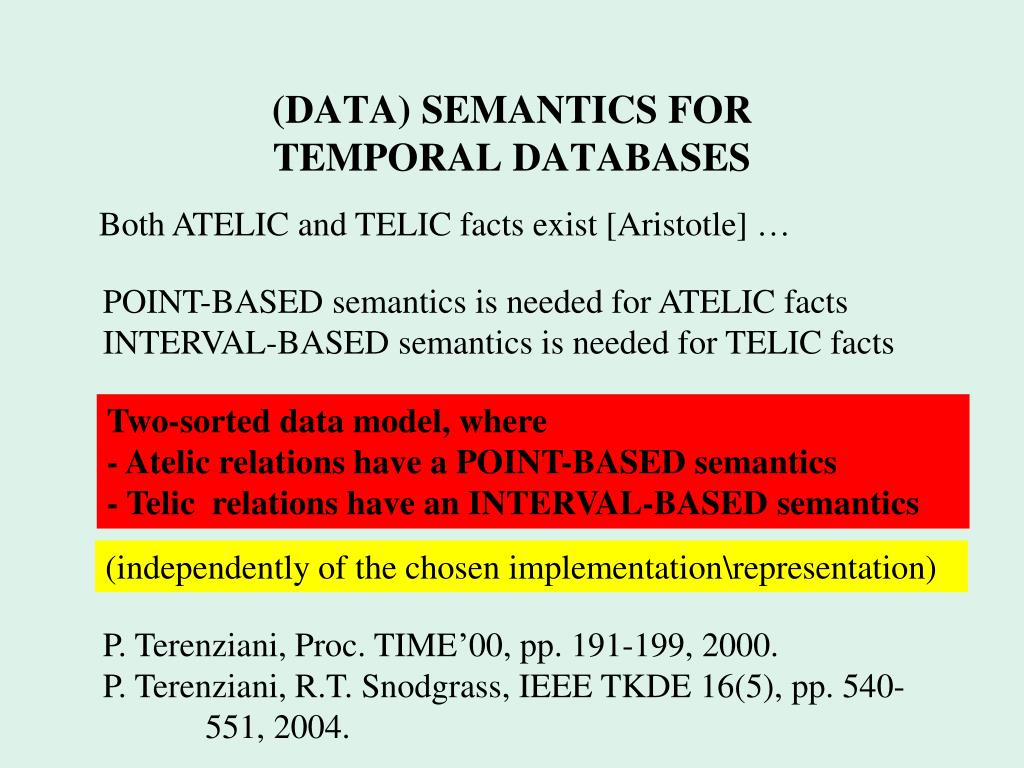 (DATA) SEMANTICS FOR TEMPORAL DATABASES

Both ATELIC and TELIC facts exist [Aristotle] …

POINT-BASED semantics is needed for ATELIC facts
INTERVAL-BASED semantics is needed for TELIC facts

Two-sorted data model, where
- Atelic relations have a POINT-BASED semantics
- Telic relations have an INTERVAL-BASED semantics

(independently of the chosen implementation\representation)

P. Terenziani, Proc. TIME’00, pp. 191-199, 2000.
P. Terenziani, R.T. Snodgrass, IEEE TKDE 16(5), pp. 540-551, 2004.